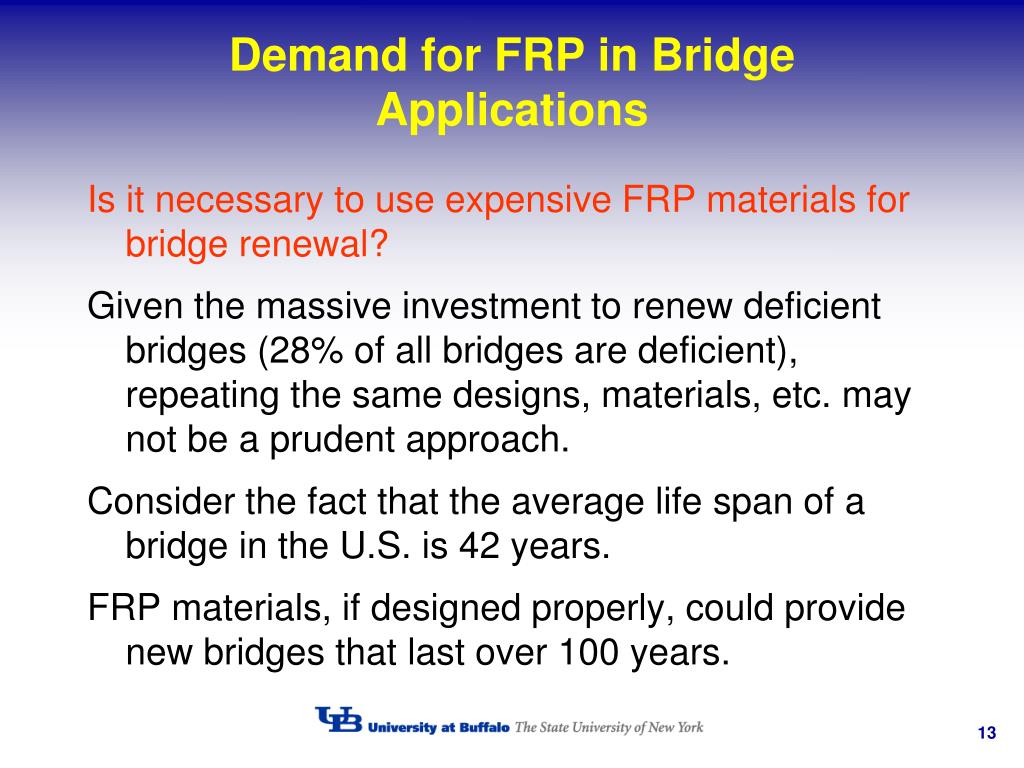 Demand for FRP in Bridge Applications

Is it necessary to use expensive FRP materials for bridge renewal?

Given the massive investment to renew deficient bridges (28% of all bridges are deficient), repeating the same designs, materials, etc. may not be a prudent approach.

Consider the fact that the average life span of a bridge in the U.S. is 42 years.

FRP materials, if designed properly, could provide new bridges that last over 100 years.

UB University at Buffalo The State University of New York

13